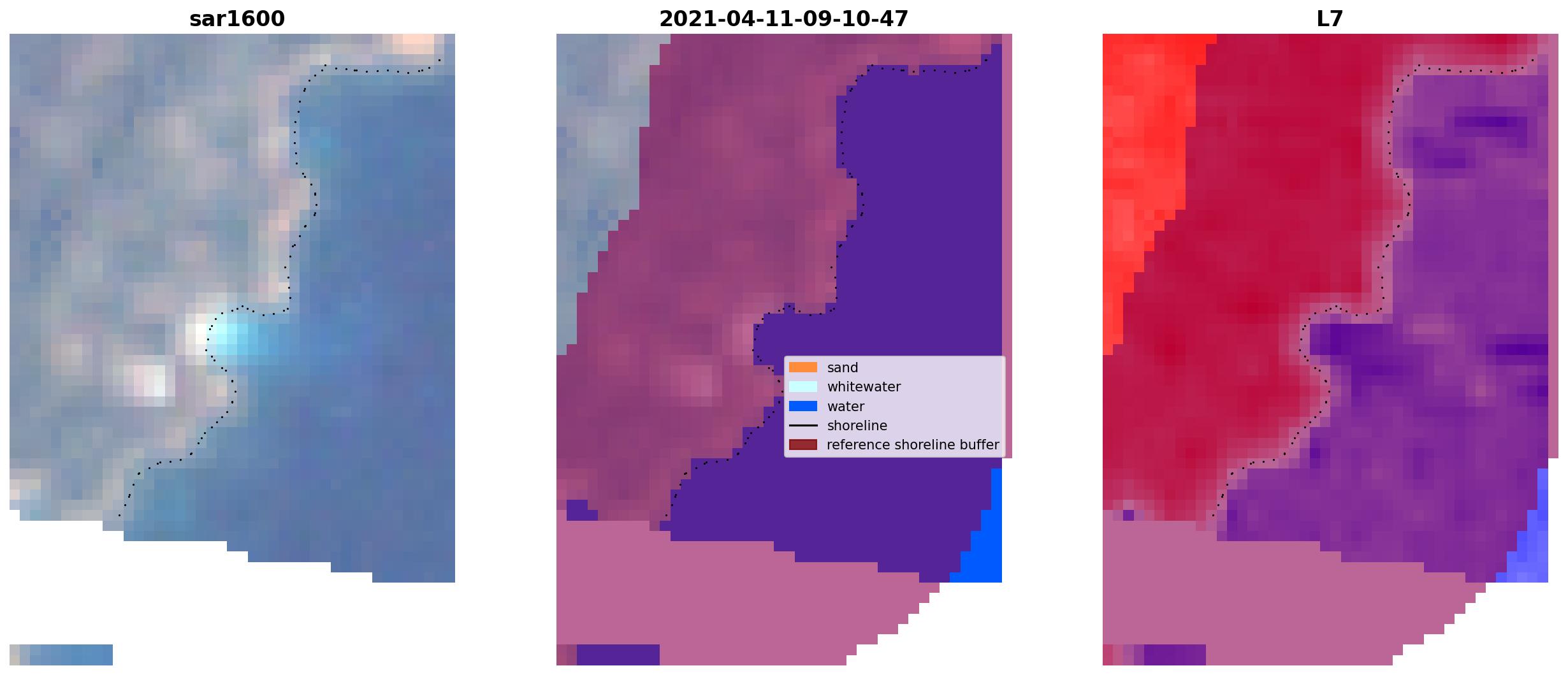 sar1600

2021-04-11-09-10-47

sand
whitewater
water
shoreline
reference shoreline buffer

L7